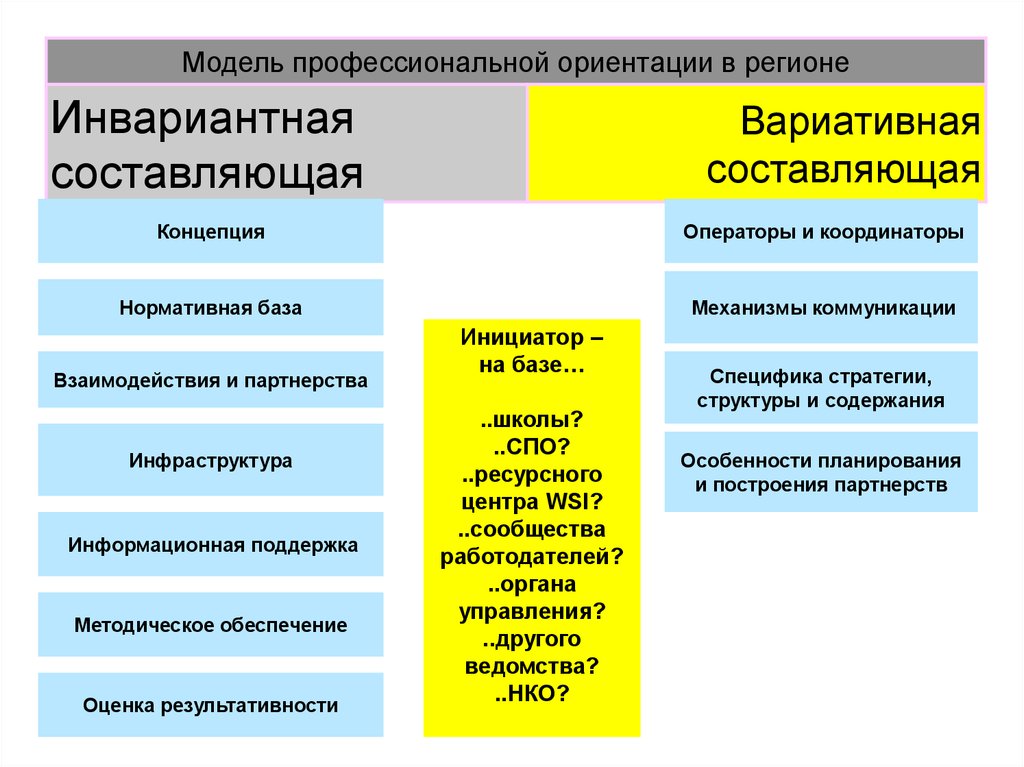 Модель профессиональной ориентации в регионе

Инвариантная составляющая

Вариативная составляющая

Концепция

Нормативная база

Взаимодействия и партнерства

Инфраструктура

Информационная поддержка

Методическое обеспечение

Оценка результативности

Инициатор – на базе…

..школы?
..СПО?
..ресурсного центра WSI?
..сообщества работодателей?
..органа управления?
..другого ведомства?
..НКО?

Операторы и координаторы

Механизмы коммуникации

Специфика стратегии, структуры и содержания

Особенности планирования и построения партнерств